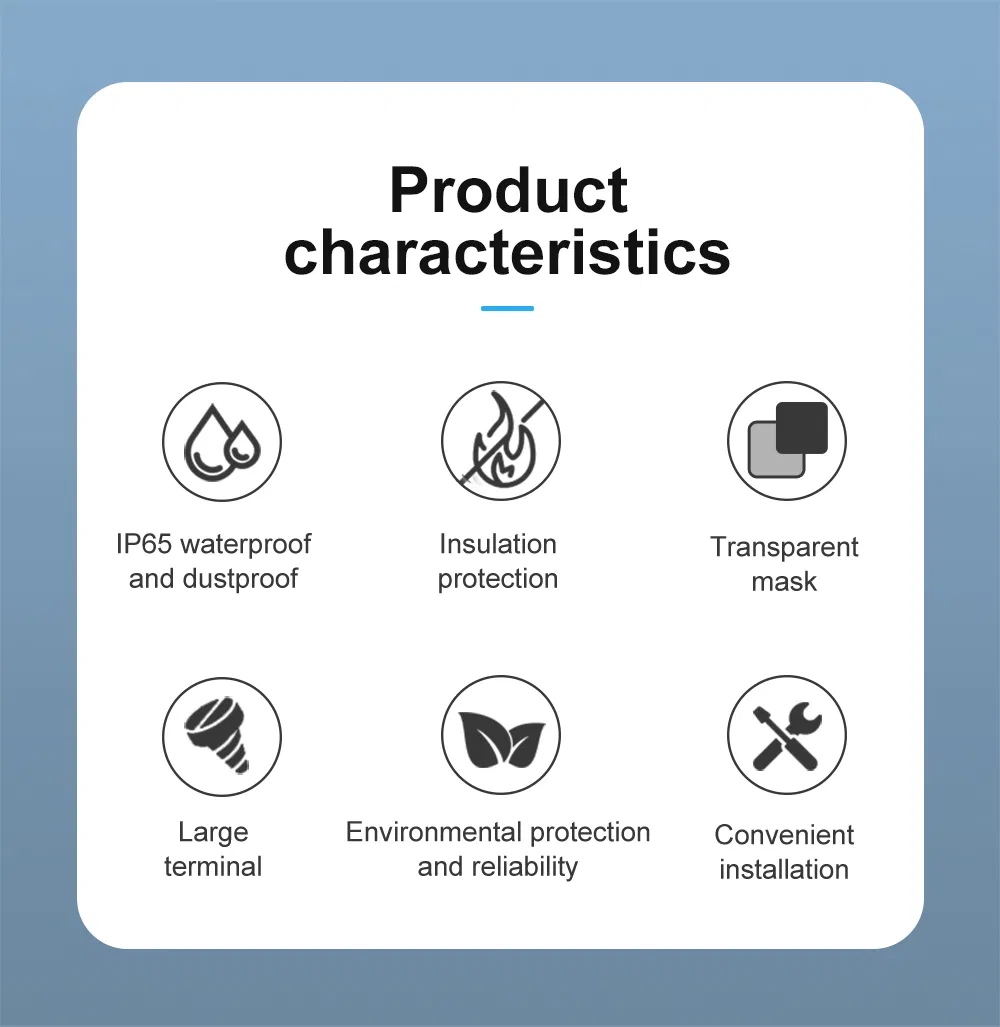 Product characteristics

IP65 waterproof and dustproof

Insulation protection

Transparent mask

Large terminal

Environmental protection and reliability

Convenient installation